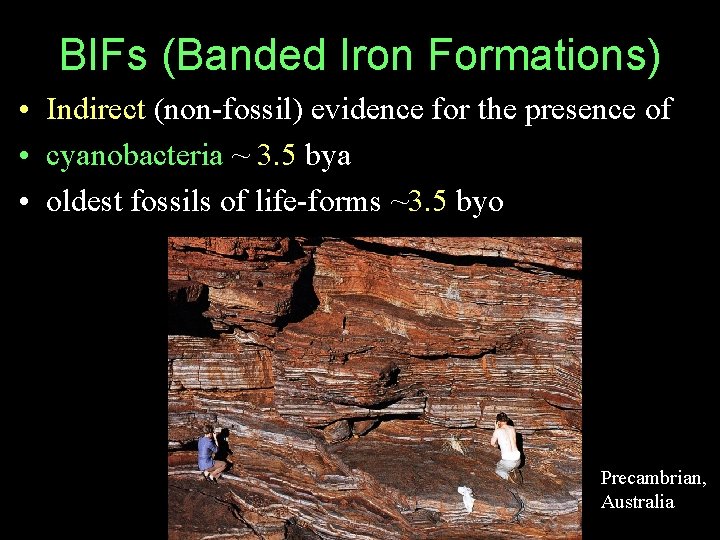 BIFs (Banded Iron Formations)

• Indirect (non-fossil) evidence for the presence of
• cyanobacteria ~ 3.5 bya
• oldest fossils of life-forms ~3.5 byo

Precambrian, Australia